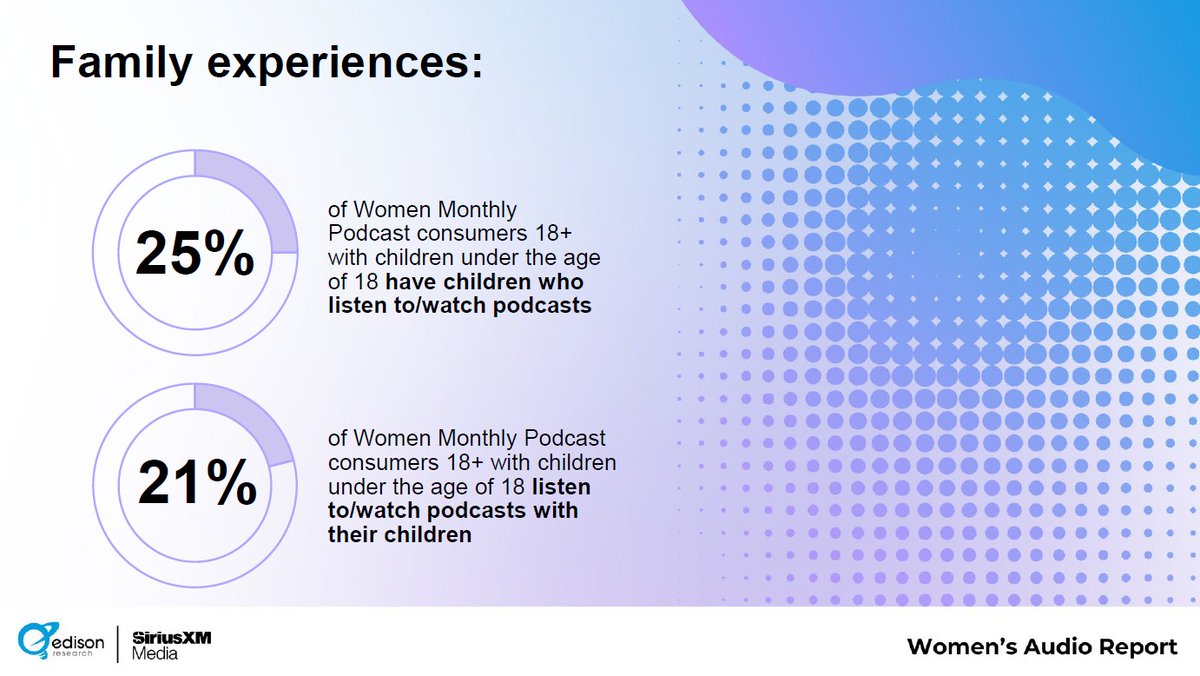 Family experiences:

25%

of Women Monthly Podcast consumers 18+ with children under the age of 18 have children who listen to/watch podcasts

21%

of Women Monthly Podcast consumers 18+ with children under the age of 18 listen to/watch podcasts with their children

edison research

SiriusXM Media

Women's Audio Report